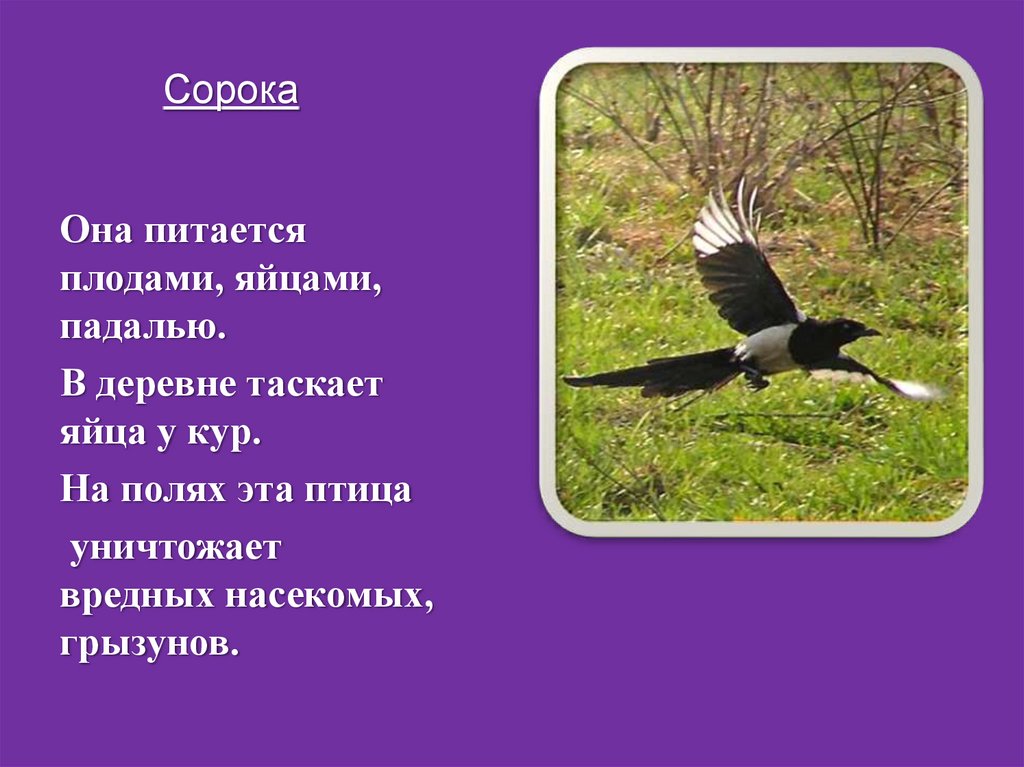 Сорока

Она питается плодами, яйцами, падалью.

В деревне таскает яйца у кур.

На полях эта птица

уничтожает вредных насекомых, грызунов.